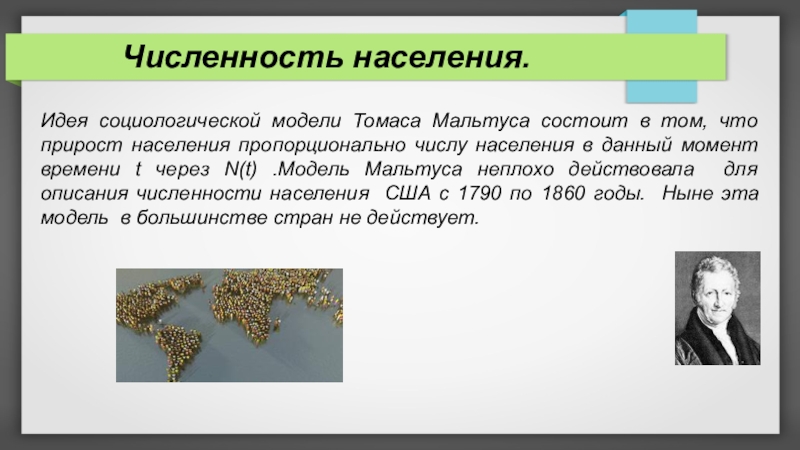 Численность населения.

Идея социологической модели Томаса Мальтуса состоит в том, что прирост населения пропорционально числу населения в данный момент времени t через N(t) .Модель Мальтуса неплохо действовала для описания численности населения США с 1790 по 1860 годы. Ныне эта модель в большинстве стран не действует.